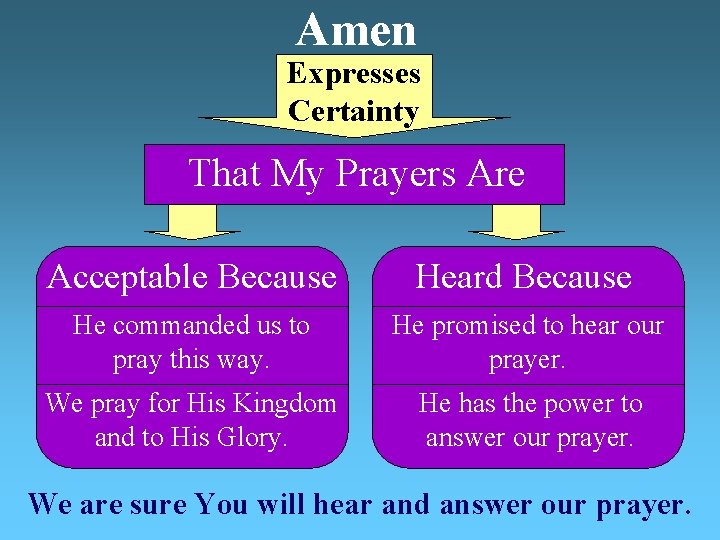 Amen

Expresses Certainty

That My Prayers Are

Acceptable Because

He commanded us to pray this way.

We pray for His Kingdom and to His Glory.

Heard Because

He promised to hear our prayer.

He has the power to answer our prayer.

We are sure You will hear and answer our prayer.